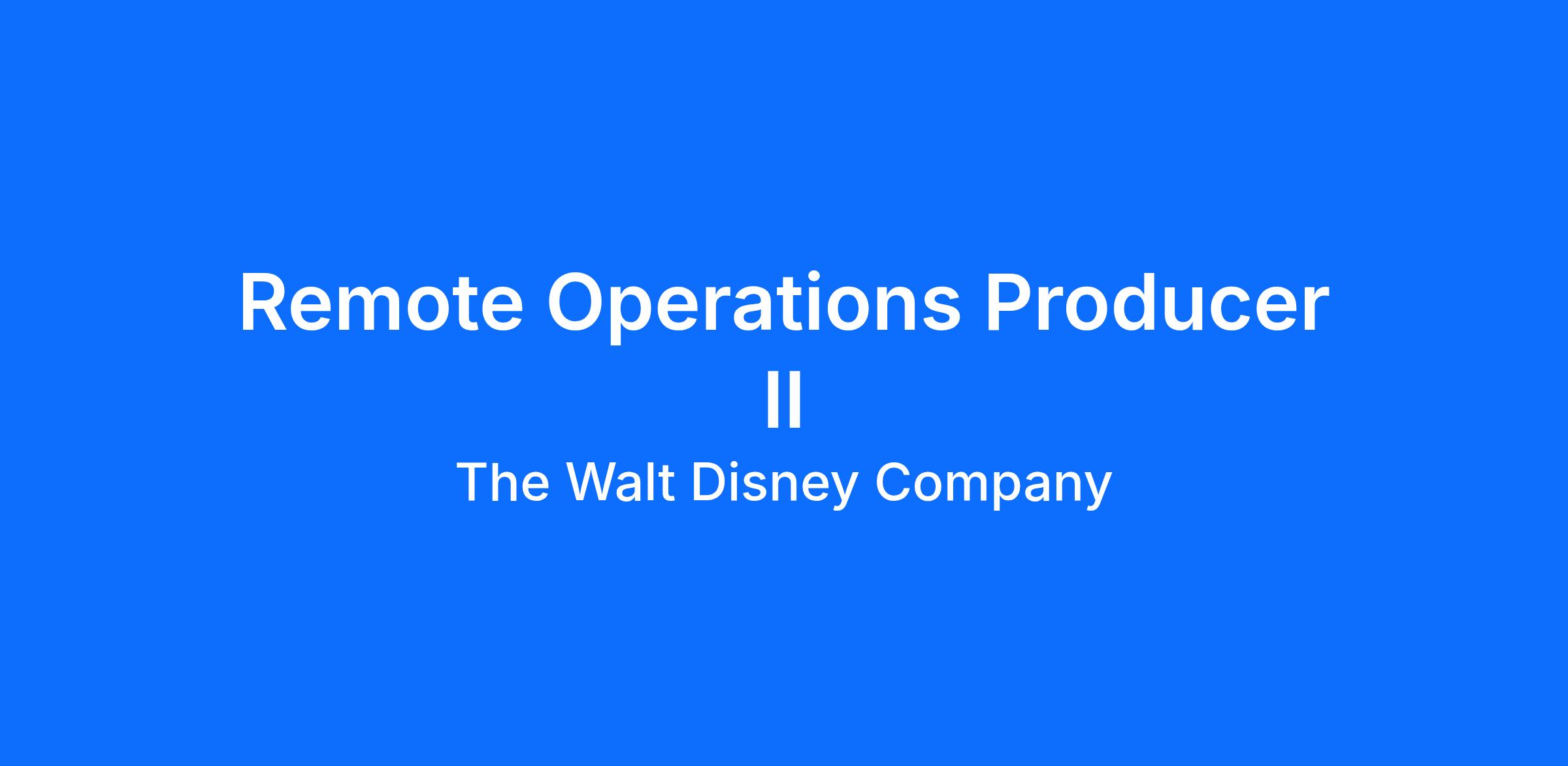 Remote Operations Producer II

The Walt Disney Company